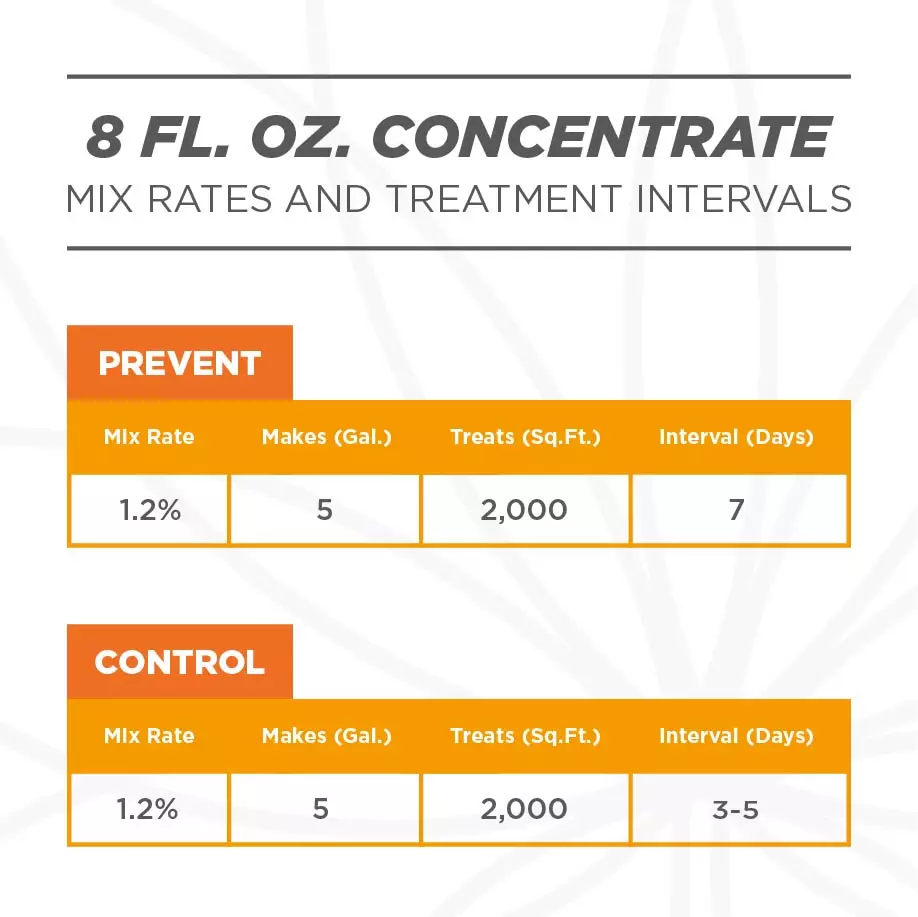 8 FL. OZ. CONCENTRATE
MIX RATES AND TREATMENT INTERVALS

PREVENT

| Mix Rate | Makes (Gal.) | Treats (Sq.Ft.) | Interval (Days) |
|---|---|---|---|
| 1.2% | 5 | 2,000 | 7 |

CONTROL

| Mix Rate | Makes (Gal.) | Treats (Sq.Ft.) | Interval (Days) |
|---|---|---|---|
| 1.2% | 5 | 2,000 | 3-5 |